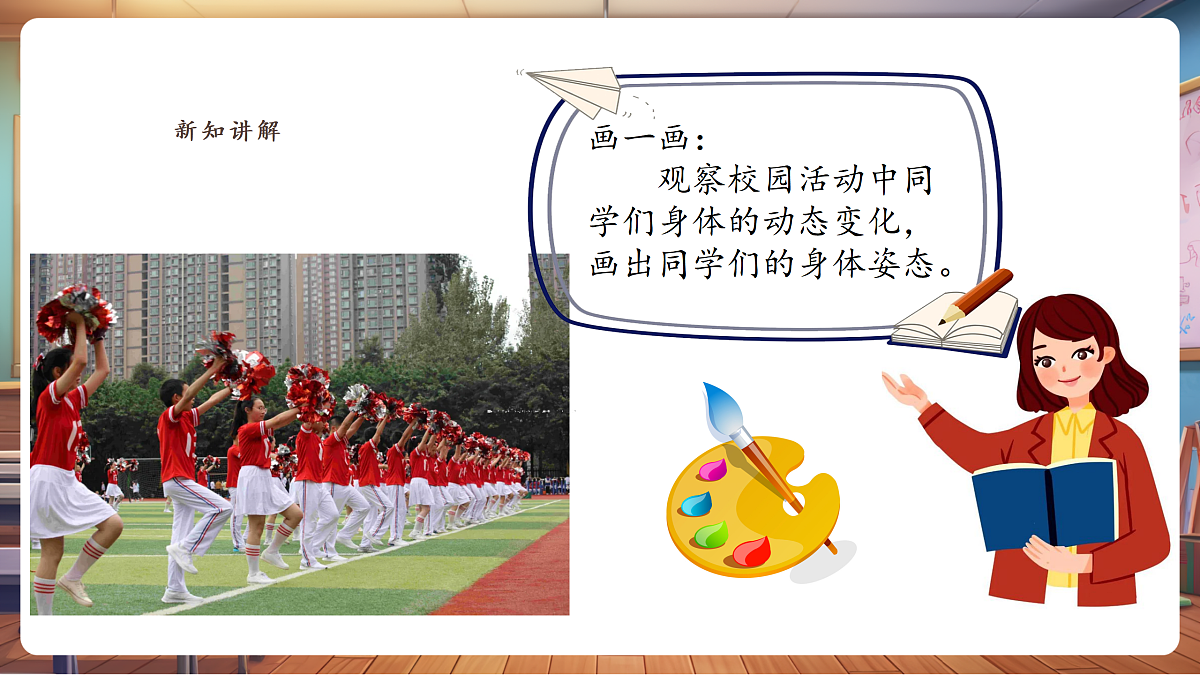 新知讲解

画一画：
观察校园活动中同学们身体的动态变化，画出同学们的身体姿态。